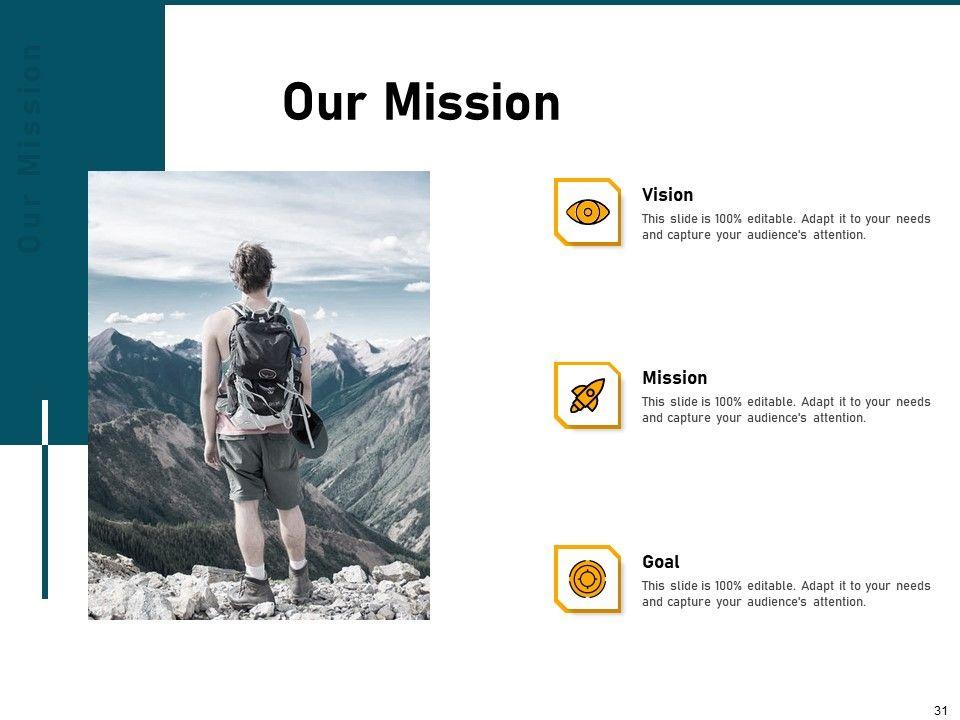 Our Mission

Our Mission

Vision
This slide is 100% editable. Adapt it to your needs and capture your audience's attention.

Mission
This slide is 100% editable. Adapt it to your needs and capture your audience's attention.

Goal
This slide is 100% editable. Adapt it to your needs and capture your audience's attention.

31